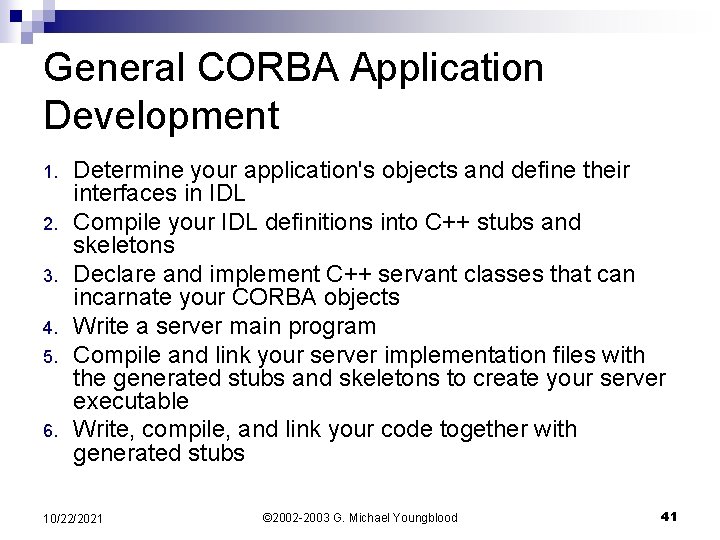 General CORBA Application Development

1. Determine your application's objects and define their interfaces in IDL
2. Compile your IDL definitions into C++ stubs and skeletons
3. Declare and implement C++ servant classes that can incarnate your CORBA objects
4. Write a server main program
5. Compile and link your server implementation files with the generated stubs and skeletons to create your server executable
6. Write, compile, and link your code together with generated stubs

10/22/2021

©2002-2003 G. Michael Youngblood

41